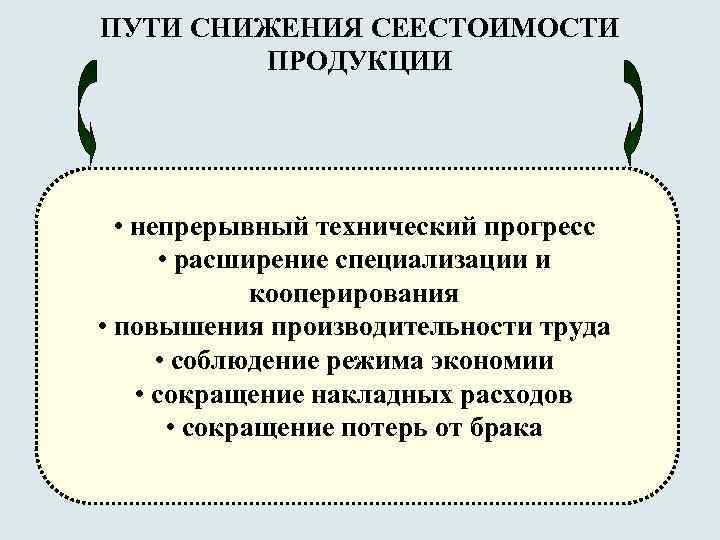 ПУТИ СНИЖЕНИЯ СЕЕСТОИМОСТИ ПРОДУКЦИИ

• непрерывный технический прогресс
• расширение специализации и кооперирования
• повышения производительности труда
• соблюдение режима экономии
• сокращение накладных расходов
• сокращение потерь от брака